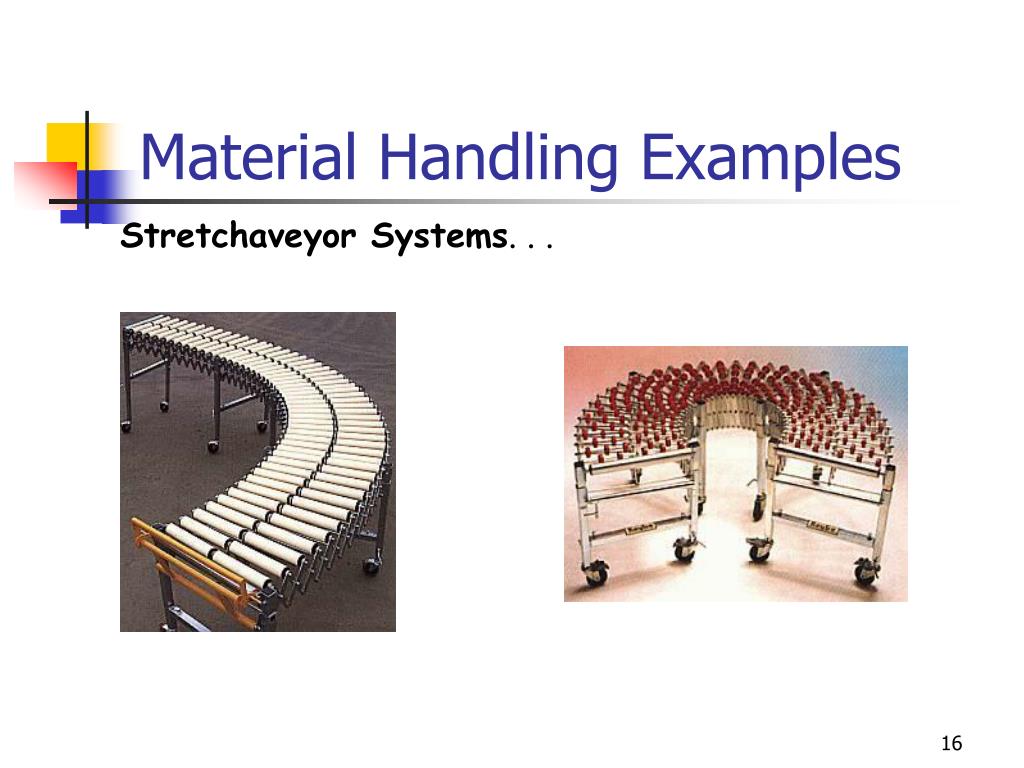 Material Handling Examples

Stretchaveyor Systems. . .

16